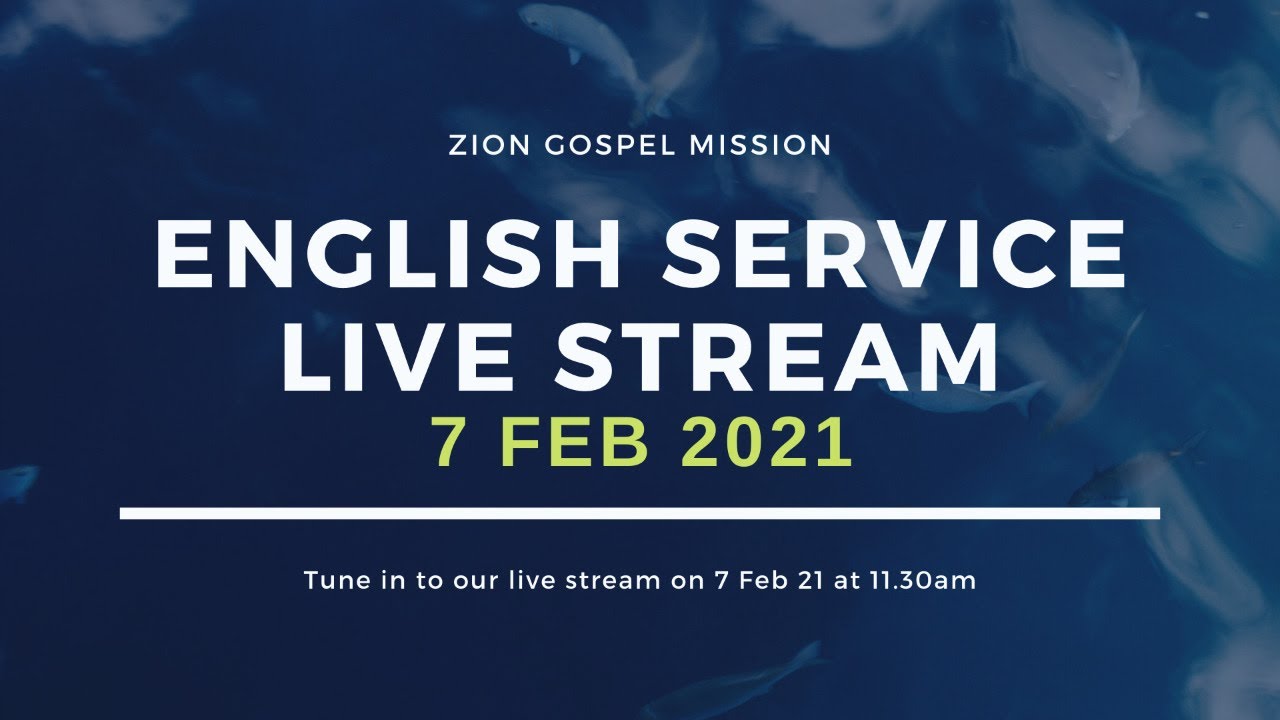 ZION GOSPEL MISSION

ENGLISH SERVICE LIVE STREAM

7 FEB 2021

Tune in to our live stream on 7 Feb 21 at 11.30am